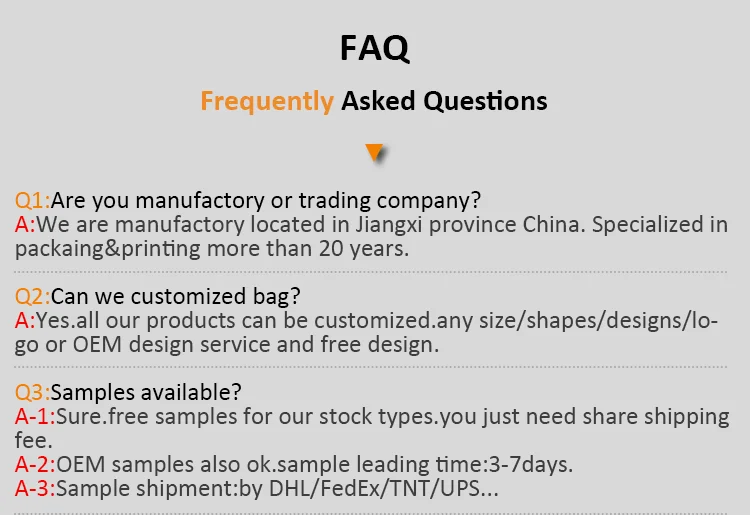 FAQ

Frequently Asked Questions

Q1:Are you manufactory or trading company?
A:We are manufactory located in Jiangxi province China. Specialized in packaing&printing more than 20 years.

Q2:Can we customized bag?
A:Yes.all our products can be customized.any size/shapes/designs/logo or OEM design service and free design.

Q3:Samples available?
A-1:Sure.free samples for our stock types.you just need share shipping fee.
A-2:OEM samples also ok.sample leading time:3-7days.
A-3:Sample shipment:by DHL/FedEx/TNT/UPS...